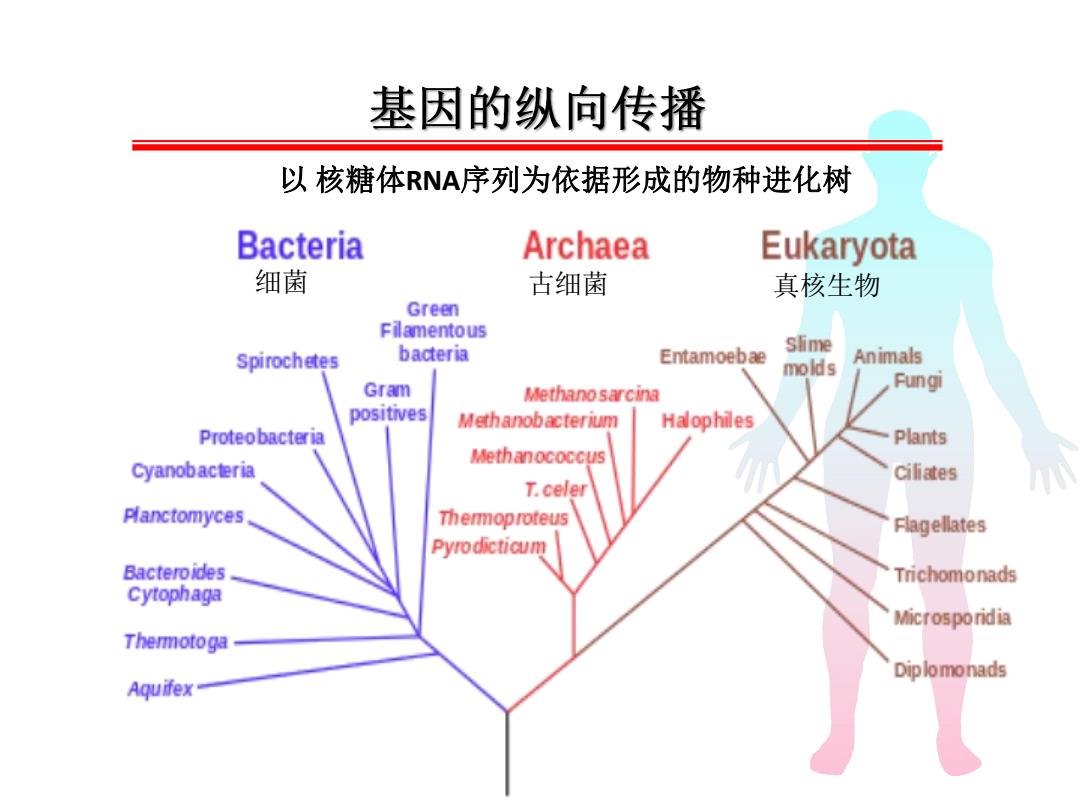 基因的纵向传播

以 核糖体RNA序列为依据形成的物种进化树

Bacteria
细菌

Archaea
古细菌

Eukaryota
真核生物

Green Filamentous bacteria
Spirochetes
Gram positives
Proteobacteria
Cyanobacteria
Planctomyces
Bacteroides Cytophaga
Thermotoga
Aquifex

Methanosarcina
Methanobacterium
Halophiles
Methanococcus
T. celer
Thermoproteus
Pyrodicticum

Entamoebae
Slime molds
Animals
Fungi
Plants
Ciliates
Flagellates
Trichomonads
Microsporidia
Diplomonads